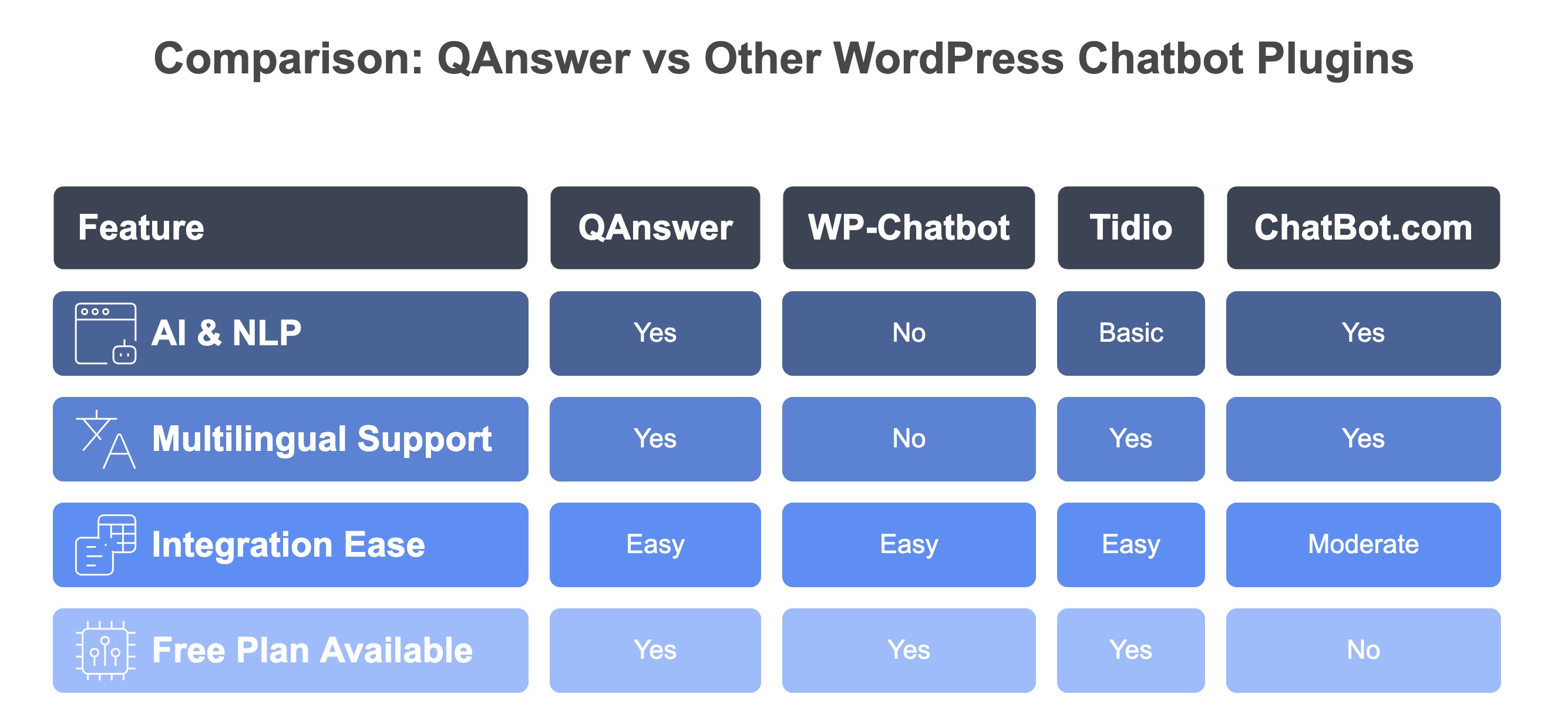 Comparison: QAnswer vs Other WordPress Chatbot Plugins

| Feature | QAnswer | WP-Chatbot | Tidio | ChatBot.com |
|---|---|---|---|---|
| AI & NLP | Yes | No | Basic | Yes |
| Multilingual Support | Yes | No | Yes | Yes |
| Integration Ease | Easy | Easy | Easy | Moderate |
| Free Plan Available | Yes | Yes | Yes | No |